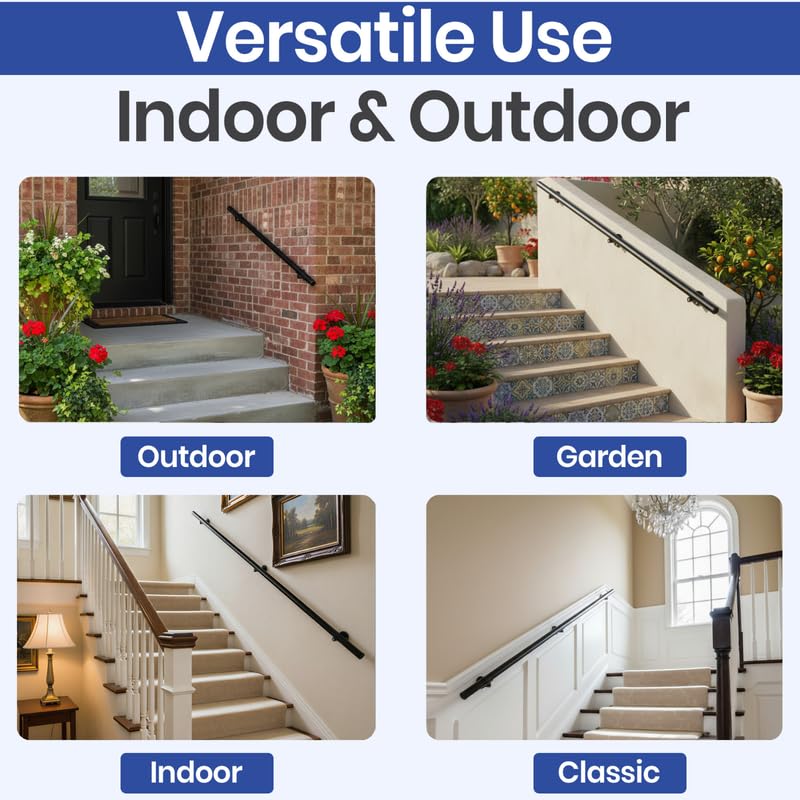 Versatile Use

Indoor & Outdoor

Outdoor

Garden

Indoor

Classic